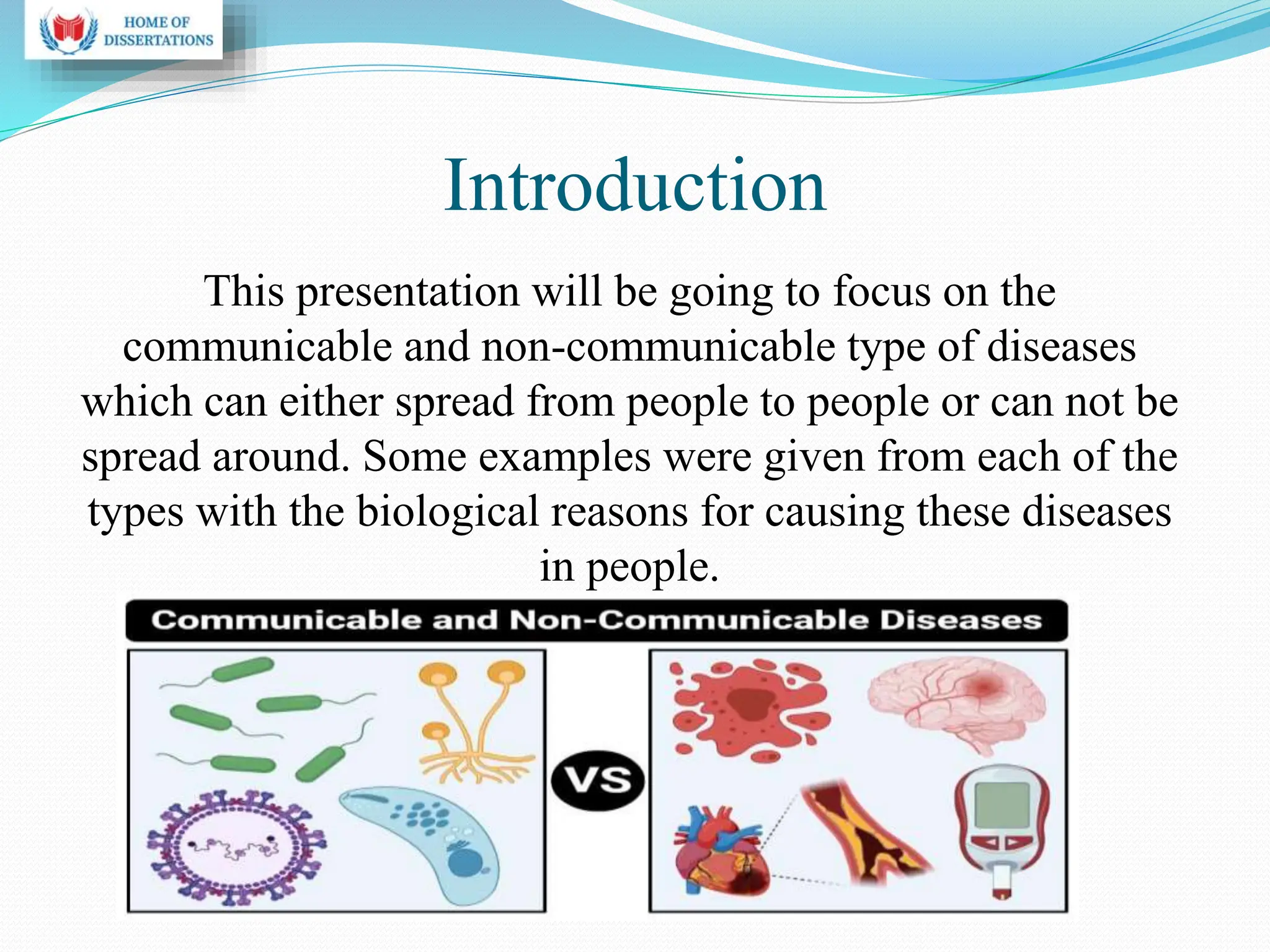 HOME OF DISSERTATIONS

Introduction

This presentation will be going to focus on the communicable and non-communicable type of diseases which can either spread from people to people or can not be spread around. Some examples were given from each of the types with the biological reasons for causing these diseases in people.

Communicable and Non-Communicable Diseases

VS